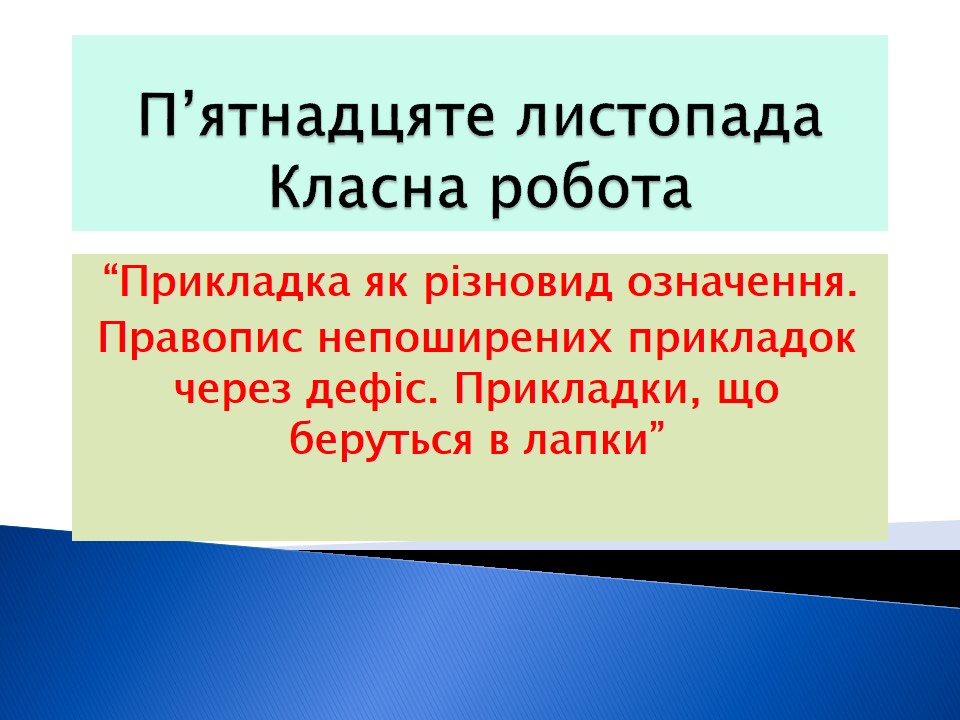 П’ятнадцяте листопада
Класна робота

“Прикладка як різновид означення. Правопис непоширених прикладок через дефіс. Прикладки, що беруться в лапки”